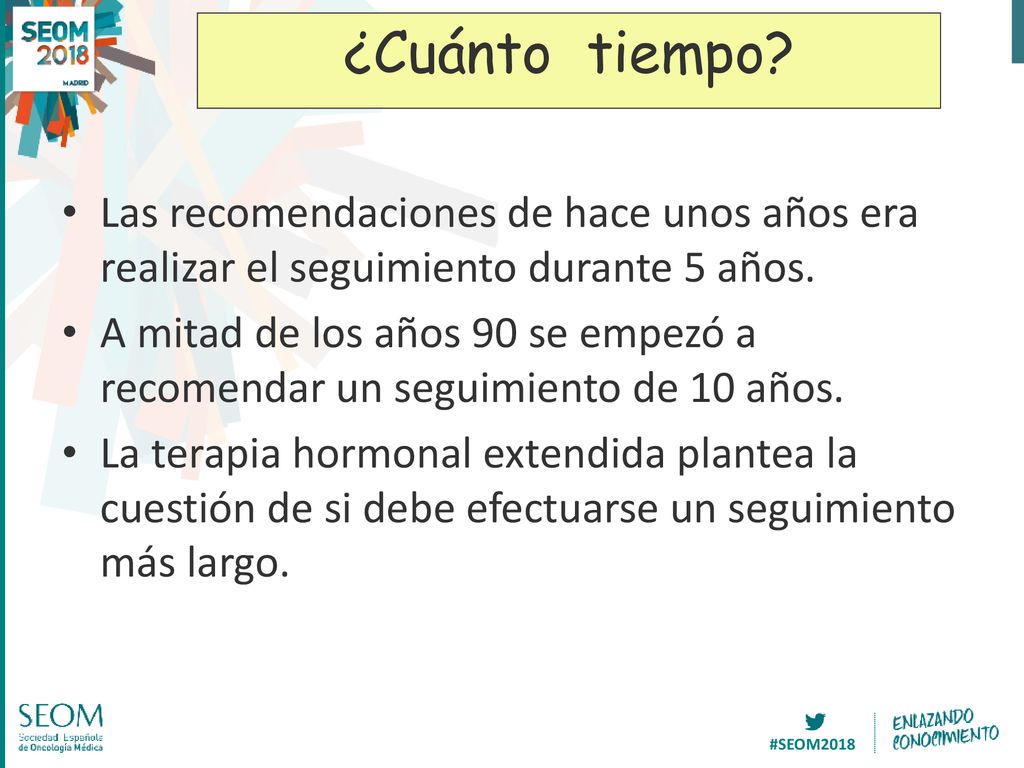 SEOM 2018 MADRID

¿Cuánto tiempo?

• Las recomendaciones de hace unos años era realizar el seguimiento durante 5 años.
• A mitad de los años 90 se empezó a recomendar un seguimiento de 10 años.
• La terapia hormonal extendida plantea la cuestión de si debe efectuarse un seguimiento más largo.

SEOM Sociedad Española de Oncología Médica

#SEOM2018

ENLAZANDO CONOCIMIENTO